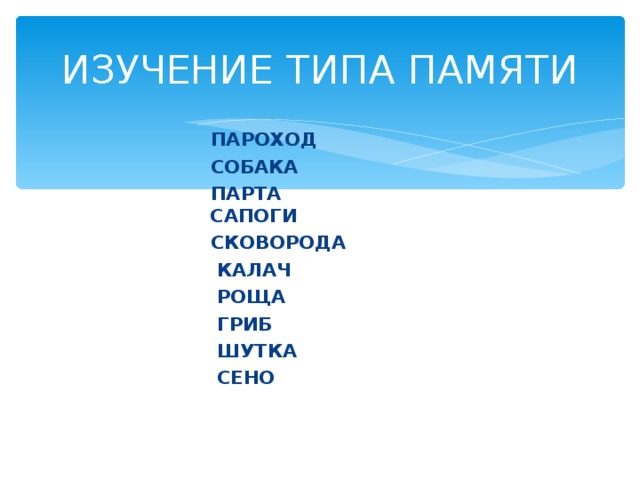 ИЗУЧЕНИЕ ТИПА ПАМЯТИ

ПАРОХОД
СОБАКА
ПАРТА
САПОГИ
СКОВОРОДА
КАЛАЧ
РОЩА
ГРИБ
ШУТКА
СЕНО